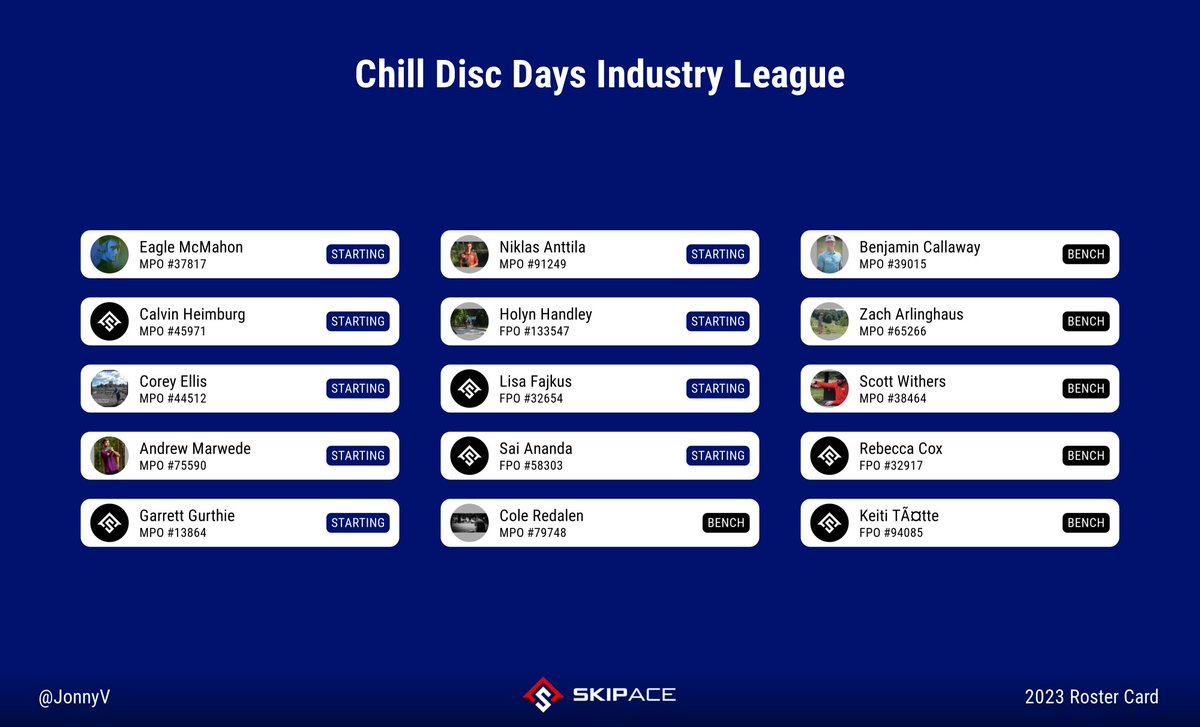 Chill Disc Days Industry League

Eagle McMahon
MPO #37817
STARTING

Calvin Heimburg
MPO #45971
STARTING

Corey Ellis
MPO #44512
STARTING

Andrew Marwede
MPO #75590
STARTING

Garrett Gurthie
MPO #13864
STARTING

Niklas Anttila
MPO #91249
STARTING

Holyn Handley
FPO #133547
STARTING

Lisa Fajkus
FPO #32654
STARTING

Sai Ananda
FPO #58303
STARTING

Cole Redalen
MPO #79748
BENCH

Benjamin Callaway
MPO #39015
BENCH

Zach Arlinghaus
MPO #65266
BENCH

Scott Withers
MPO #38464
BENCH

Rebecca Cox
FPO #32917
BENCH

Keiti TÃ¤tte
FPO #94085
BENCH

@JonnyV

SKIPACE

2023 Roster Card